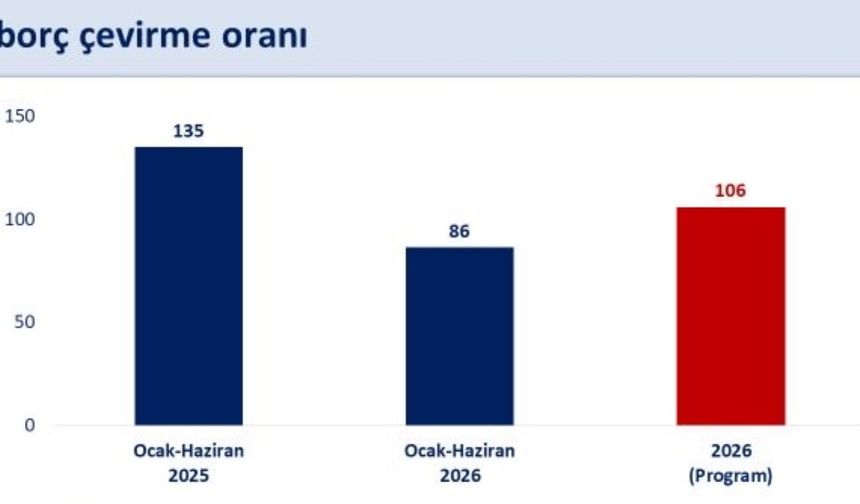 borç çevirme oranı

150
100
50
0

135
86
106

Ocak-Haziran 2025
Ocak-Haziran 2026
2026 (Program)